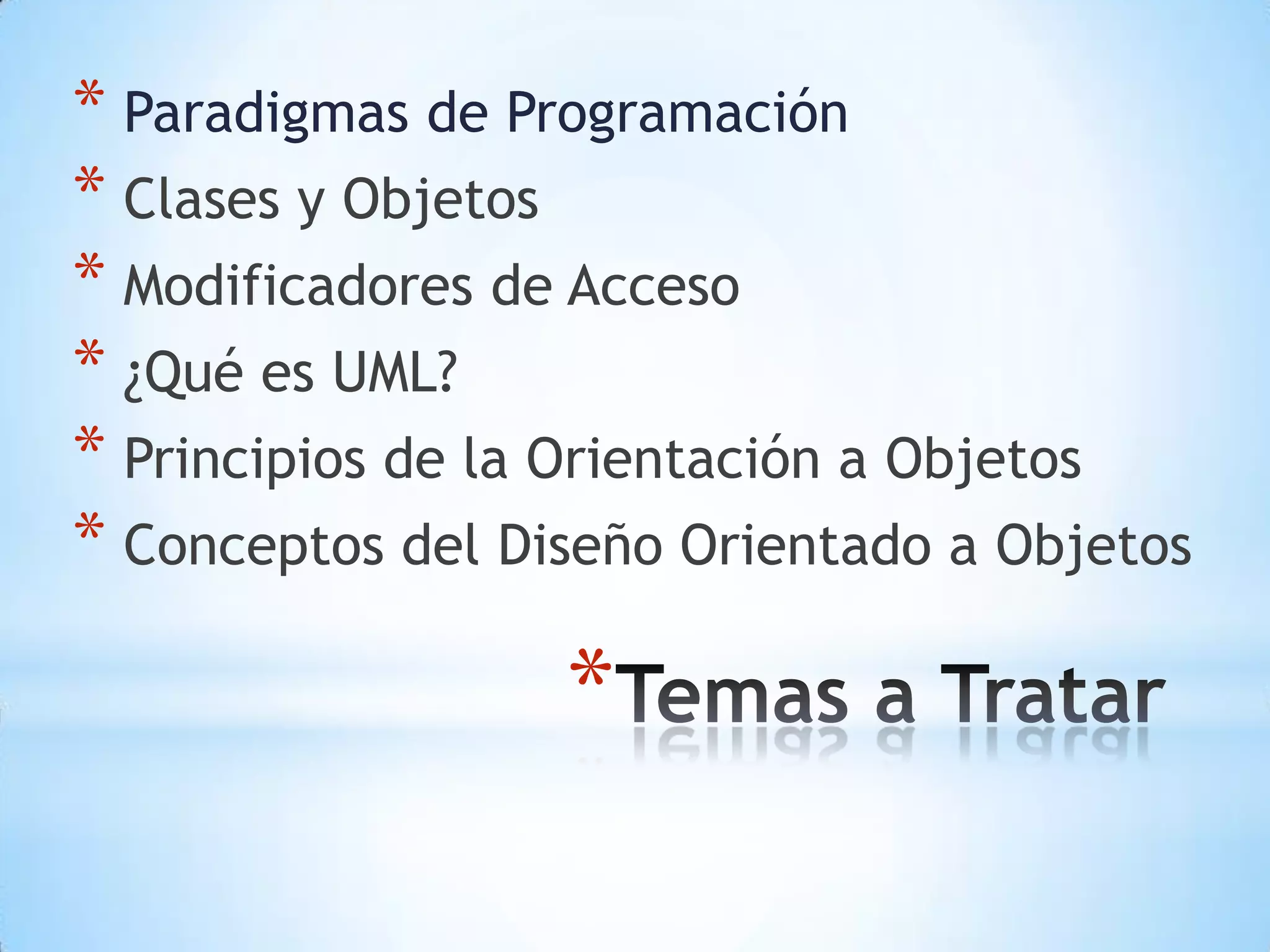 * Paradigmas de Programación
* Clases y Objetos
* Modificadores de Acceso
* ¿Qué es UML?
* Principios de la Orientación a Objetos
* Conceptos del Diseño Orientado a Objetos

*Temas a Tratar